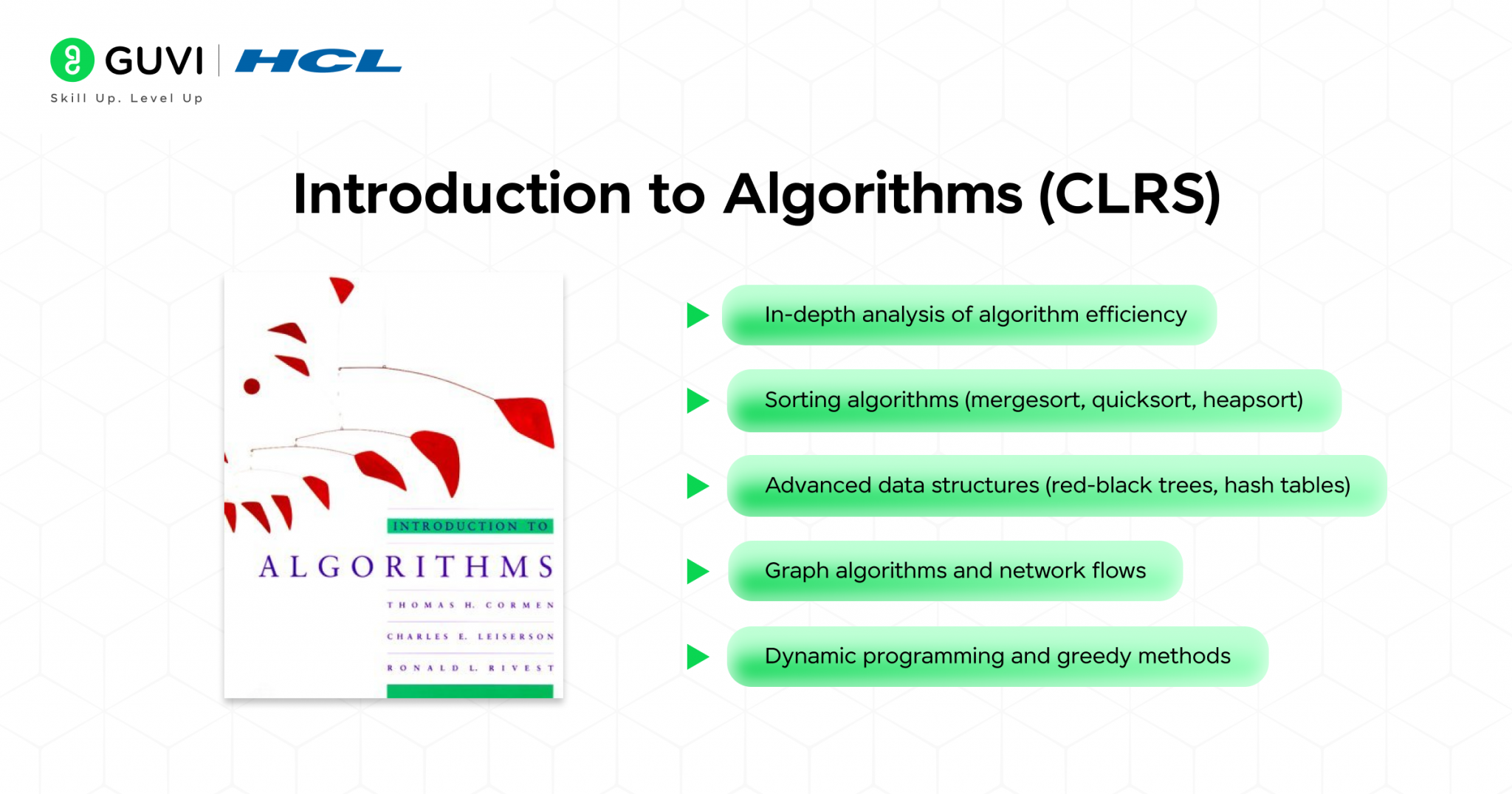 GUVI | HCL
Skill Up. Level Up

Introduction to Algorithms (CLRS)

INTRODUCTION TO
ALGORITHMS
THOMAS H. CORMEN
CHARLES E. LEISERSON
RONALD L. RIVEST

In-depth analysis of algorithm efficiency

Sorting algorithms (mergesort, quicksort, heapsort)

Advanced data structures (red-black trees, hash tables)

Graph algorithms and network flows

Dynamic programming and greedy methods